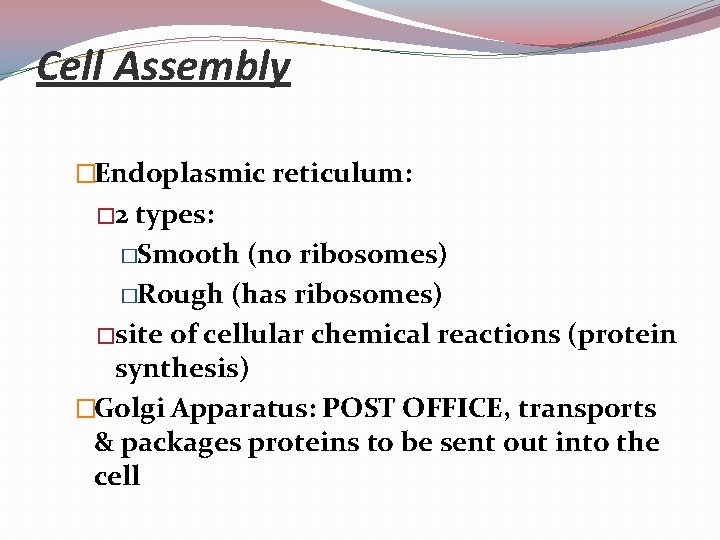 Cell Assembly

□Endoplasmic reticulum:
□2 types:
□Smooth (no ribosomes)
□Rough (has ribosomes)
□site of cellular chemical reactions (protein synthesis)
□Golgi Apparatus: POST OFFICE, transports & packages proteins to be sent out into the cell